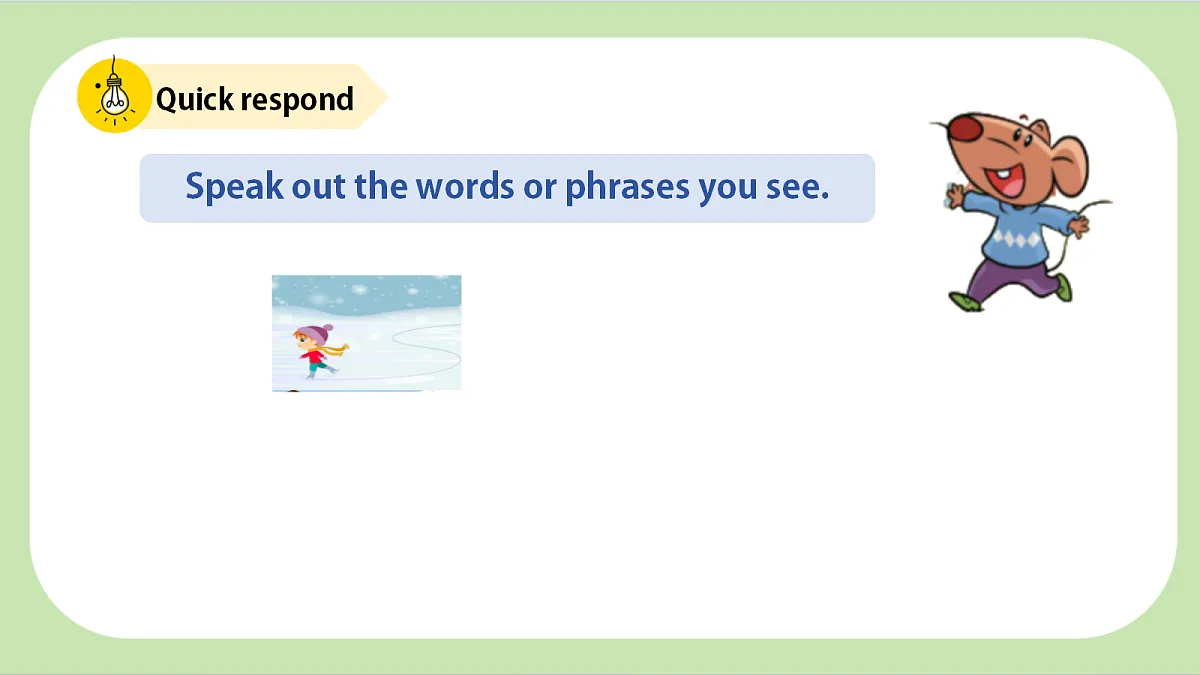 Quick respond

Speak out the words or phrases you see.